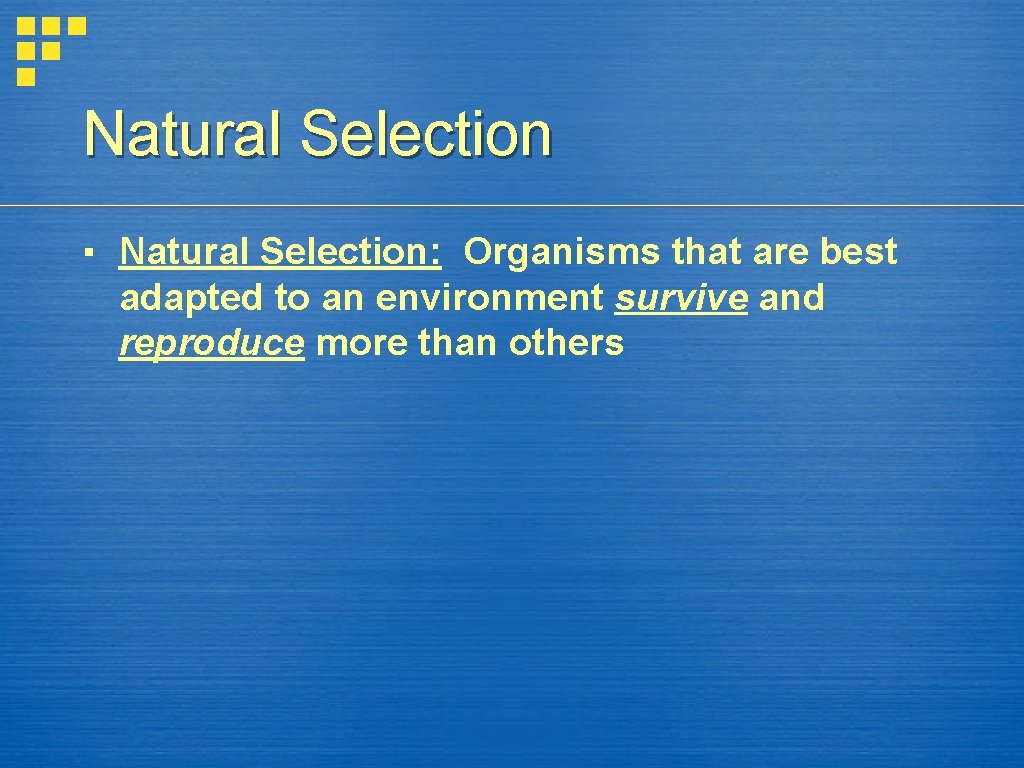 Natural Selection

▪ Natural Selection: Organisms that are best adapted to an environment survive and reproduce more than others